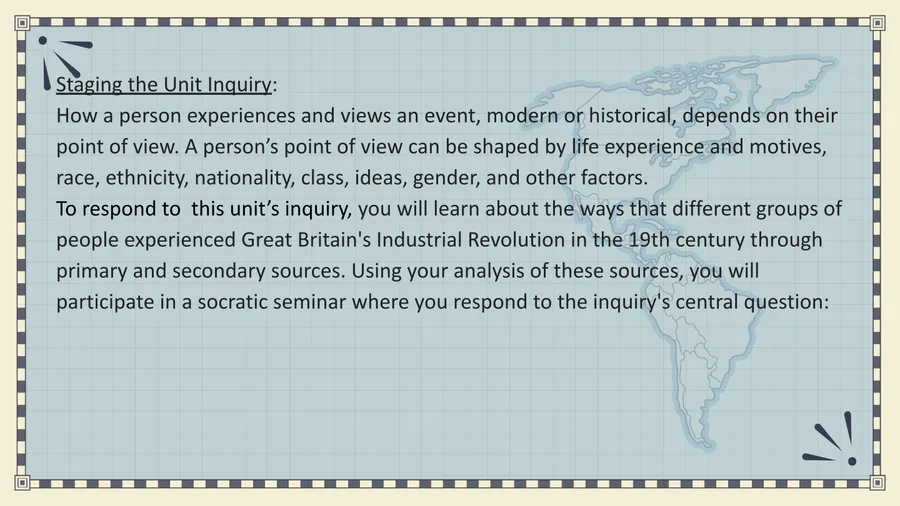 Staging the Unit Inquiry:
How a person experiences and views an event, modern or historical, depends on their point of view. A person's point of view can be shaped by life experience and motives, race, ethnicity, nationality, class, ideas, gender, and other factors.
To respond to  this unit's inquiry, you will learn about the ways that different groups of people experienced Great Britain's Industrial Revolution in the 19th century through primary and secondary sources. Using your analysis of these sources, you will participate in a socratic seminar where you respond to the inquiry's central question: